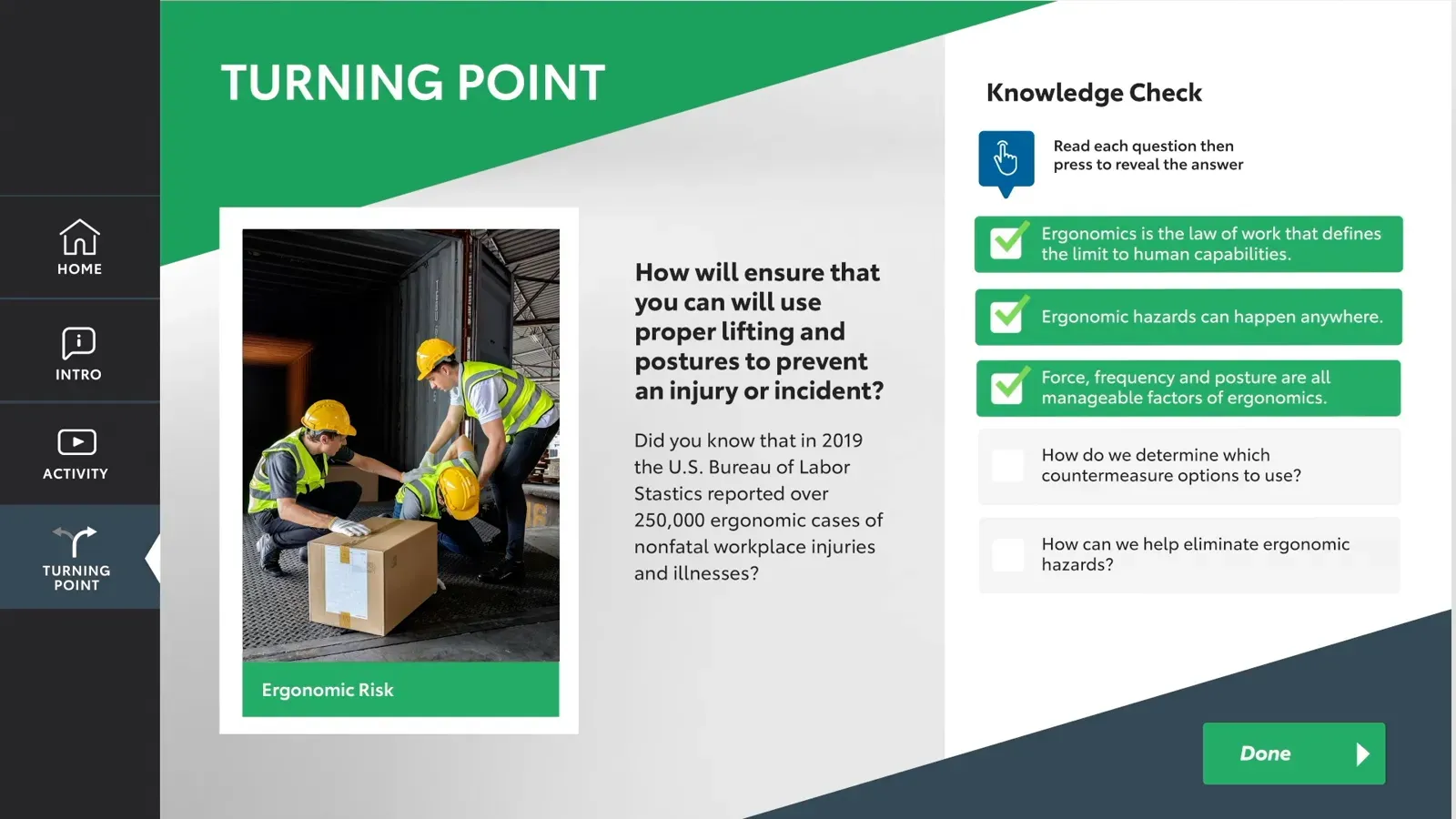 HOME

INTRO

ACTIVITY

TURNING POINT

TURNING POINT

Ergonomic Risk

How will ensure that you can will use proper lifting and postures to prevent an injury or incident?

Did you know that in 2019 the U.S. Bureau of Labor Stastics reported over 250,000 ergonomic cases of nonfatal workplace injuries and illnesses?

Knowledge Check

Read each question then press to reveal the answer

Ergonomics is the law of work that defines the limit to human capabilities.

Ergonomic hazards can happen anywhere.

Force, frequency and posture are all manageable factors of ergonomics.

How do we determine which countermeasure options to use?

How can we help eliminate ergonomic hazards?

Done